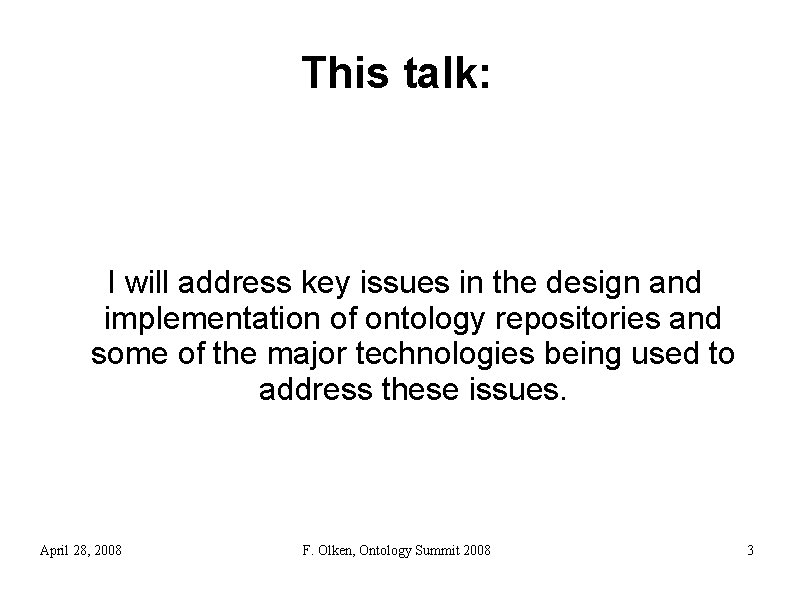 This talk:

I will address key issues in the design and implementation of ontology repositories and some of the major technologies being used to address these issues.

April 28, 2008

F. Olken, Ontology Summit 2008

3